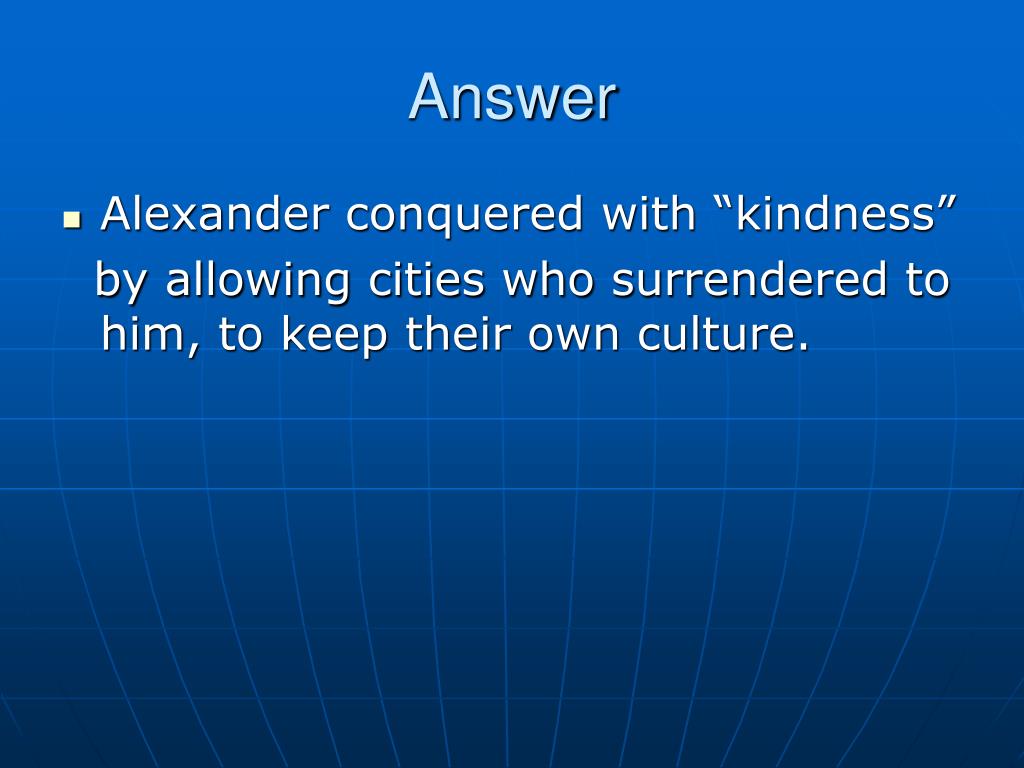 Answer

Alexander conquered with “kindness” by allowing cities who surrendered to him, to keep their own culture.